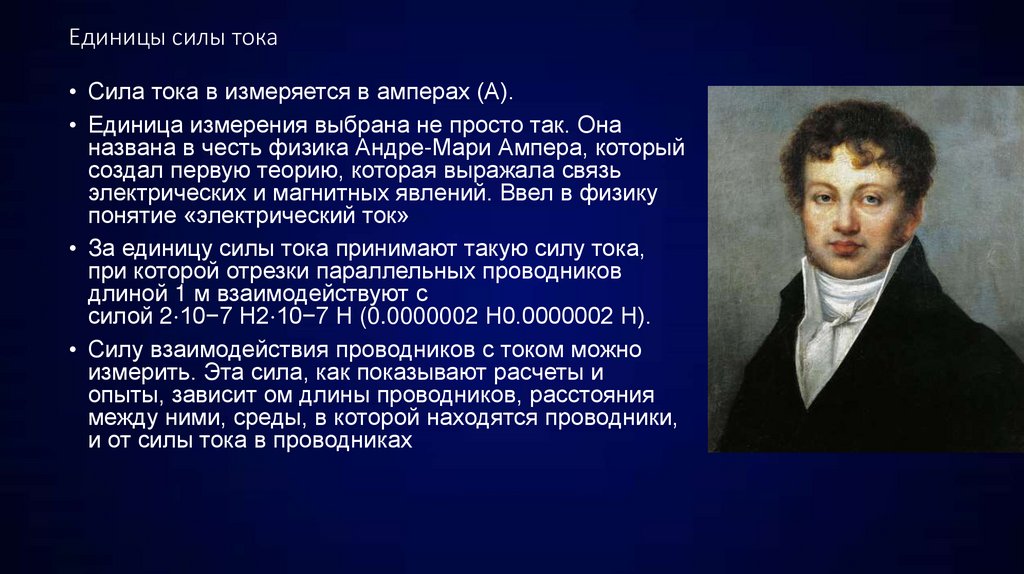 Единицы силы тока

• Сила тока в измеряется в амперах (А).

• Единица измерения выбрана не просто так. Она названа в честь физика Андре-Мари Ампера, который создал первую теорию, которая выражала связь электрических и магнитных явлений. Ввел в физику понятие «электрический ток»

• За единицу силы тока принимают такую силу тока, при которой отрезки параллельных проводников длиной 1 м взаимодействуют с силой 2·10−7 Н2·10−7 Н (0.0000002 Н0.0000002 Н).

• Силу взаимодействия проводников с током можно измерить. Эта сила, как показывают расчеты и опыты, зависит ом длины проводников, расстояния между ними, среды, в которой находятся проводники, и от силы тока в проводниках